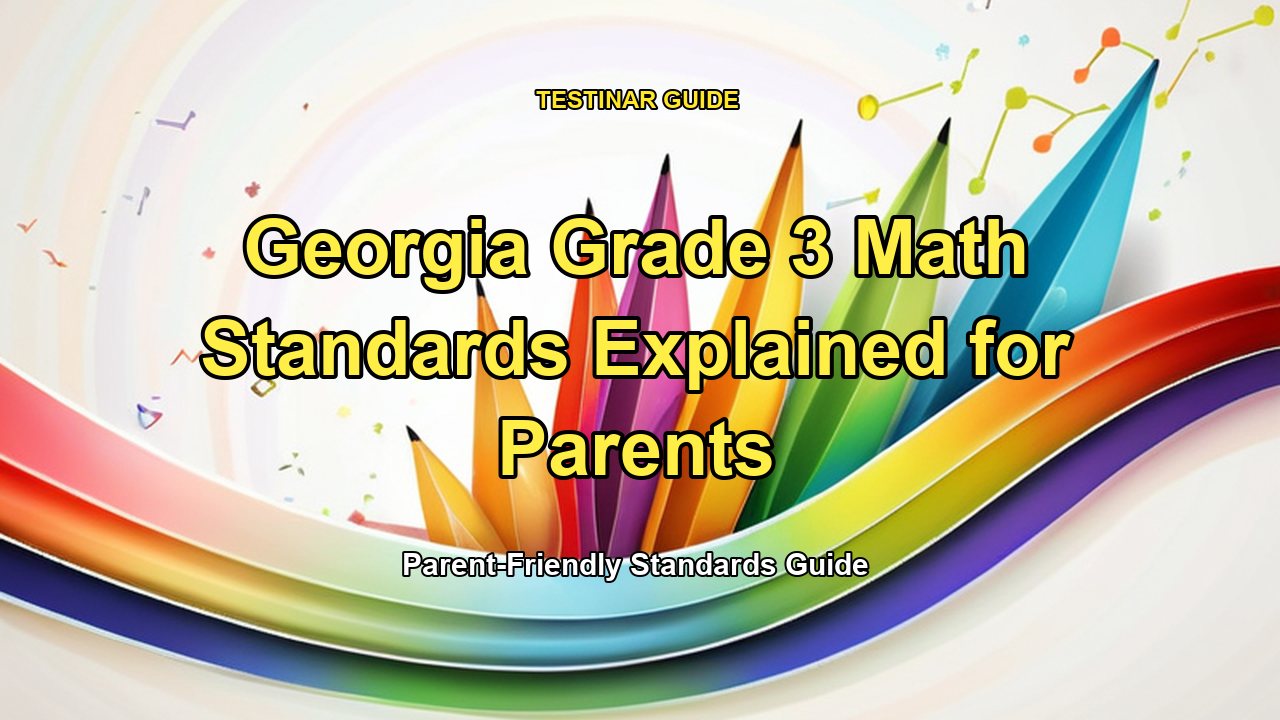 TESTINAR GUIDE

Georgia Grade 3 Math Standards Explained for Parents

Parent-Friendly Standards Guide